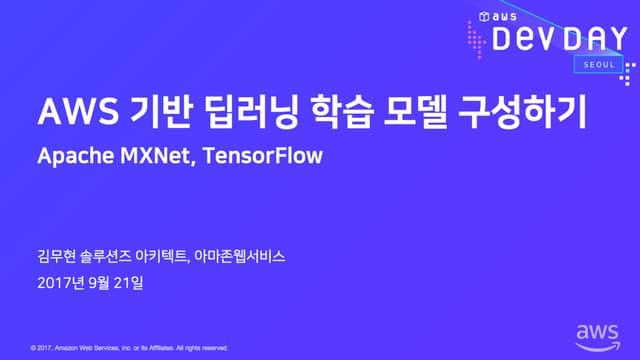 aws DEV DAY SEOUL

AWS 기반 딥러닝 학습 모델 구성하기

Apache MXNet, TensorFlow

김무현 솔루션즈 아키텍트, 아마존웹서비스

2017년 9월 21일

© 2017, Amazon Web Services, Inc. or its Affiliates. All rights reserved.

aws